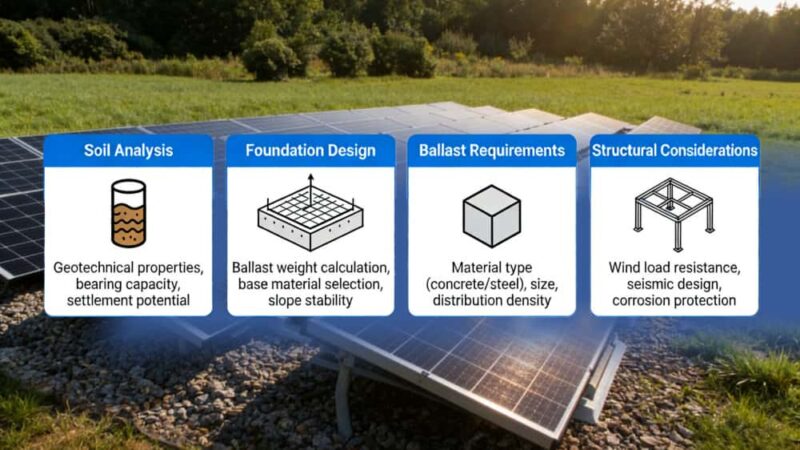 Soil Analysis

Geotechnical properties, bearing capacity, settlement potential

Foundation Design

Ballast weight calculation, base material selection, slope stability

Ballast Requirements

Material type (concrete/steel), size, distribution density

Structural Considerations

Wind load resistance, seismic design, corrosion protection